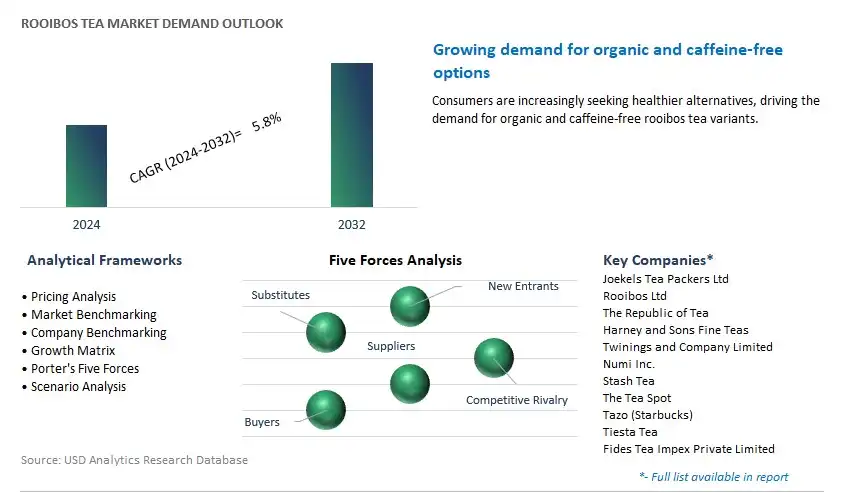 ROOIBOS TEA MARKET DEMAND OUTLOOK

CAGR (2024-2032)= 5.8%

2024

2032

Growing demand for organic and caffeine-free options

Consumers are increasingly seeking healthier alternatives, driving the demand for organic and caffeine-free rooibos tea variants.

Analytical Frameworks

• Pricing Analysis
• Market Benchmarking
• Company Benchmarking
• Growth Matrix
• Porter's Five Forces
• Scenario Analysis

Five Forces Analysis

Substitutes

New Entrants

Suppliers

Competitive Rivalry

Buyers

Key Companies*

Joekels Tea Packers Ltd
Rooibos Ltd
The Republic of Tea
Harney and Sons Fine Teas
Twinings and Company Limited
Numi Inc.
Stash Tea
The Tea Spot
Tazo (Starbucks)
Tiesta Tea
Fides Tea Impex Private Limited

Source: USD Analytics Research Database

*- Full list available in report